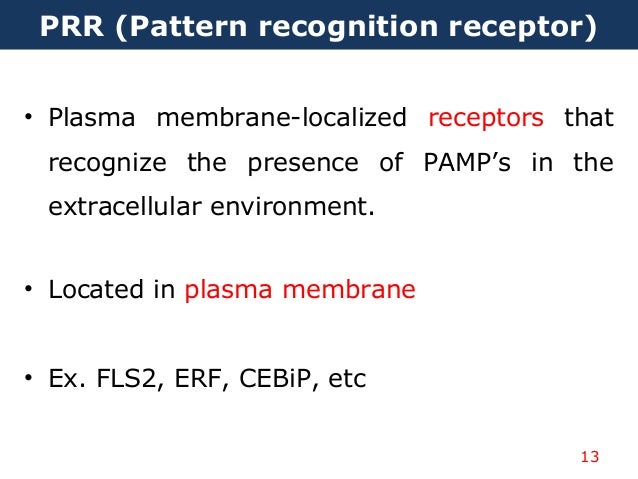 PRR (Pattern recognition receptor)

• Plasma membrane-localized receptors that recognize the presence of PAMP’s in the extracellular environment.

• Located in plasma membrane

• Ex. FLS2, ERF, CEBiP, etc

13